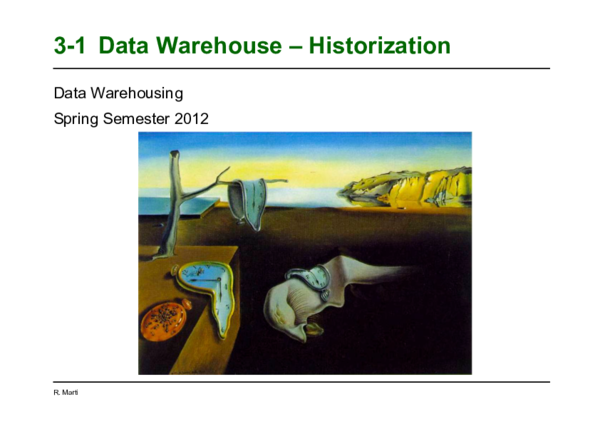 3-1 Data Warehouse – Historization

Data Warehousing

Spring Semester 2012

R. Marti